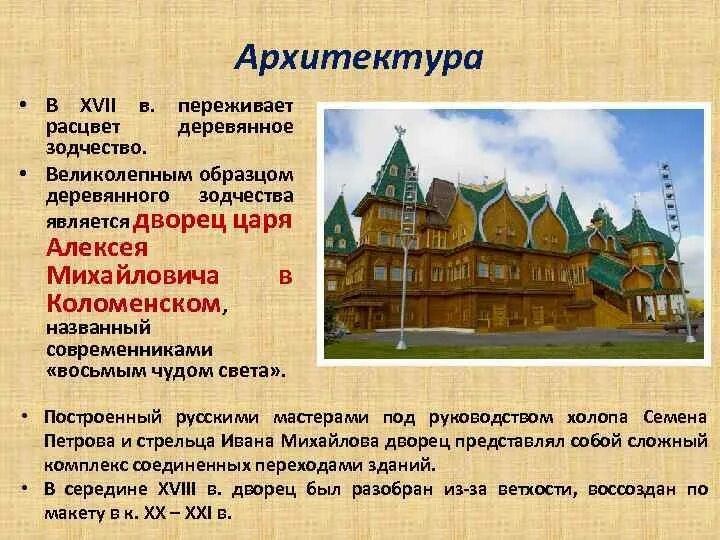 Архитектура

• В XVII в. переживает расцвет деревянное зодчество.

• Великолепным образцом деревянного зодчества является дворец царя Алексея Михайловича в Коломенском, названный современниками «восьмым чудом света».

• Построенный русскими мастерами под руководством холопа Семена Петрова и стрельца Ивана Михайлова дворец представлял собой сложный комплекс соединенных переходами зданий.

• В середине XVIII в. дворец был разобран из-за ветхости, воссоздан по макету в к. XX – XXI в.